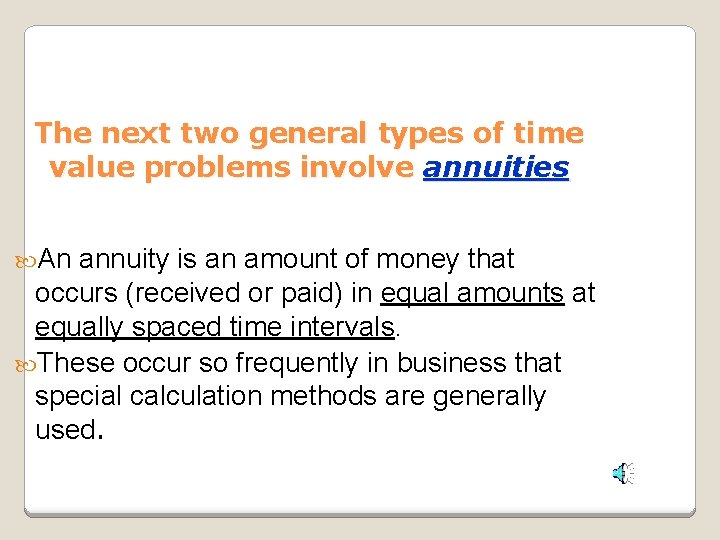 The next two general types of time value problems involve annuities

An annuity is an amount of money that occurs (received or paid) in equal amounts at equally spaced time intervals.

These occur so frequently in business that special calculation methods are generally used.